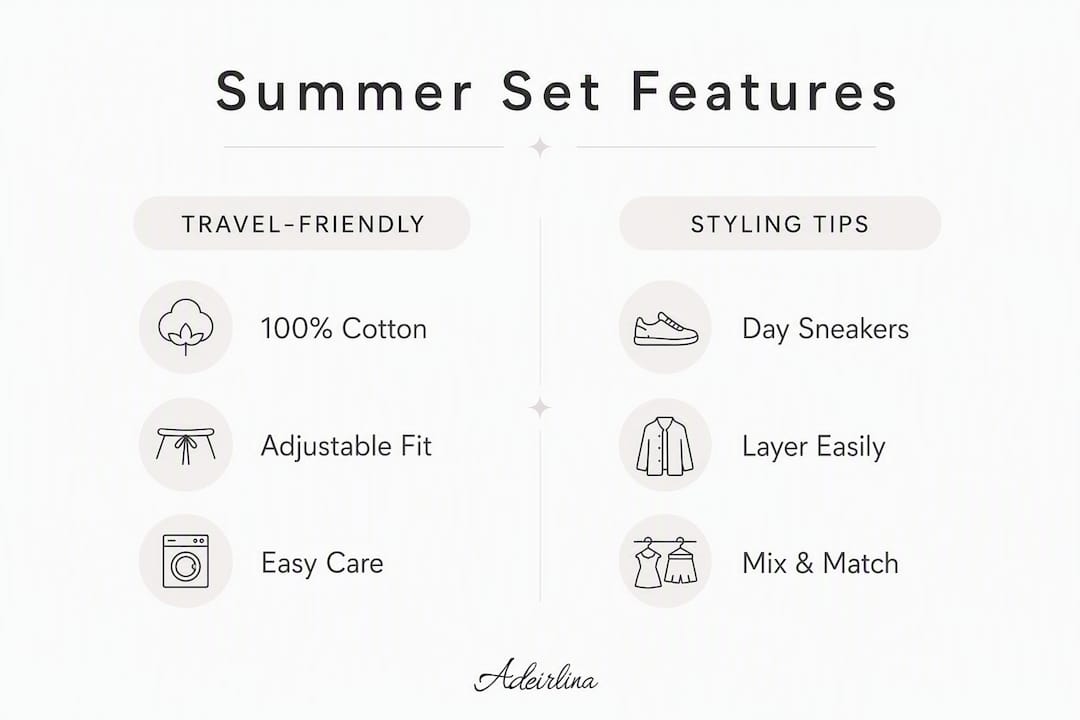 Summer Set Features

TRAVEL-FRIENDLY

100% Cotton

Adjustable Fit

Easy Care

STYLING TIPS

Day Sneakers

Layer Easily

Mix & Match

Adeirlina